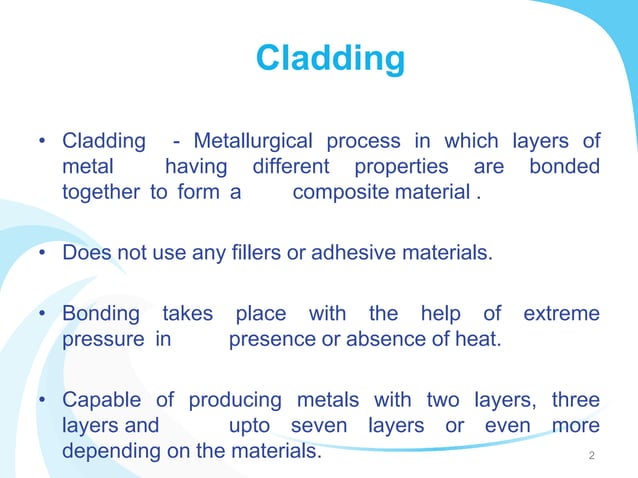 Cladding

• Cladding - Metallurgical process in which layers of metal having different properties are bonded together to form a composite material .

• Does not use any fillers or adhesive materials.

• Bonding takes place with the help of extreme pressure in presence or absence of heat.

• Capable of producing metals with two layers, three layers and upto seven layers or even more depending on the materials.

2